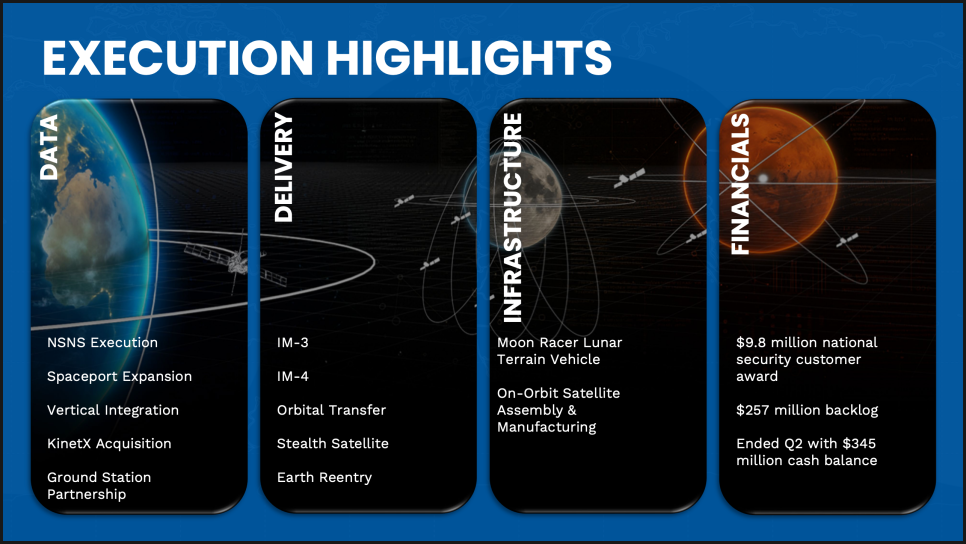 EXECUTION HIGHLIGHTS

DATA

NSNS Execution

Spaceport Expansion

Vertical Integration

KinetX Acquisition

Ground Station Partnership

DELIVERY

IM-3

IM-4

Orbital Transfer

Stealth Satellite

Earth Reentry

INFRASTRUCTURE

Moon Racer Lunar Terrain Vehicle

On-Orbit Satellite Assembly & Manufacturing

FINANCIALS

$9.8 million national security customer award

$257 million backlog

Ended Q2 with $345 million cash balance